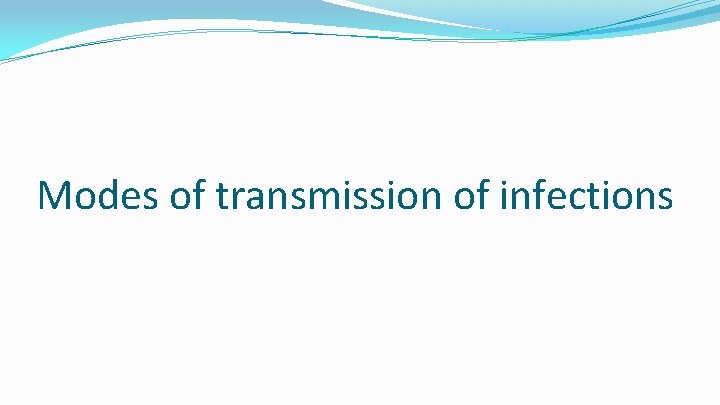 Modes of transmission of infections